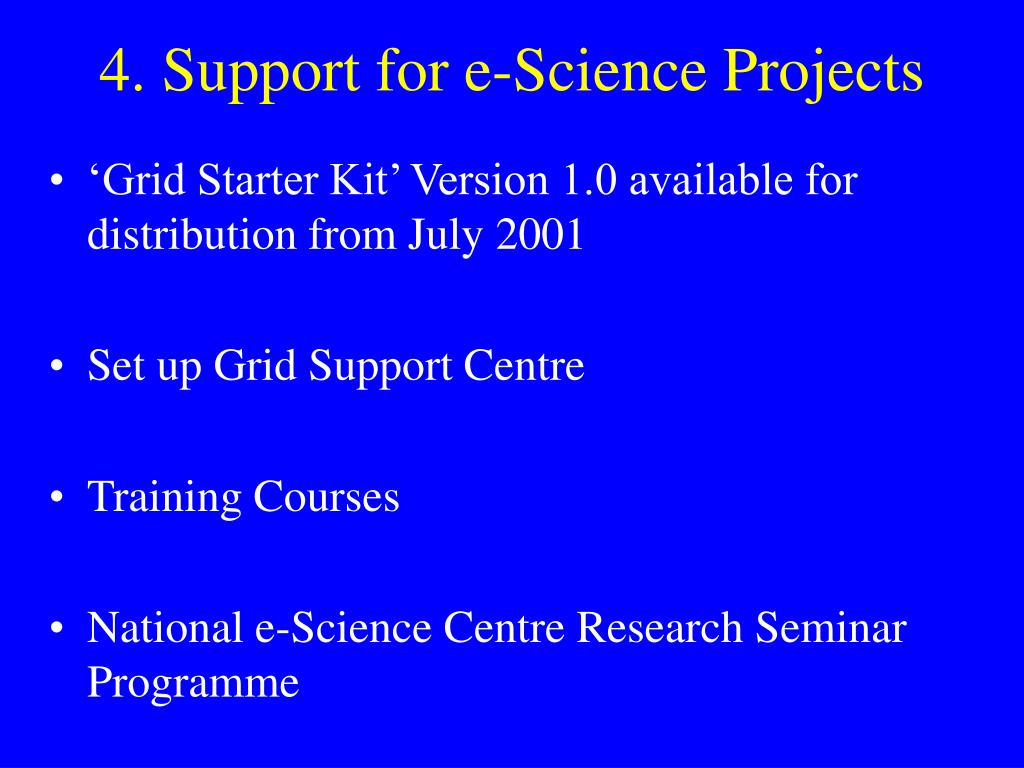 4. Support for e-Science Projects

• ‘Grid Starter Kit’ Version 1.0 available for distribution from July 2001

• Set up Grid Support Centre

• Training Courses

• National e-Science Centre Research Seminar Programme